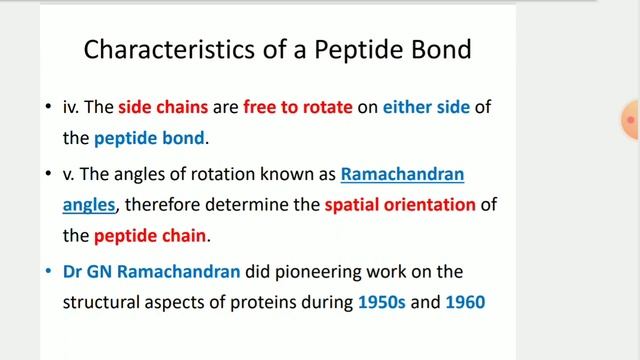 Characteristics of a Peptide Bond

• iv. The side chains are free to rotate on either side of the peptide bond.

• v. The angles of rotation known as Ramachandran angles, therefore determine the spatial orientation of the peptide chain.

• Dr GN Ramachandran did pioneering work on the structural aspects of proteins during 1950s and 1960